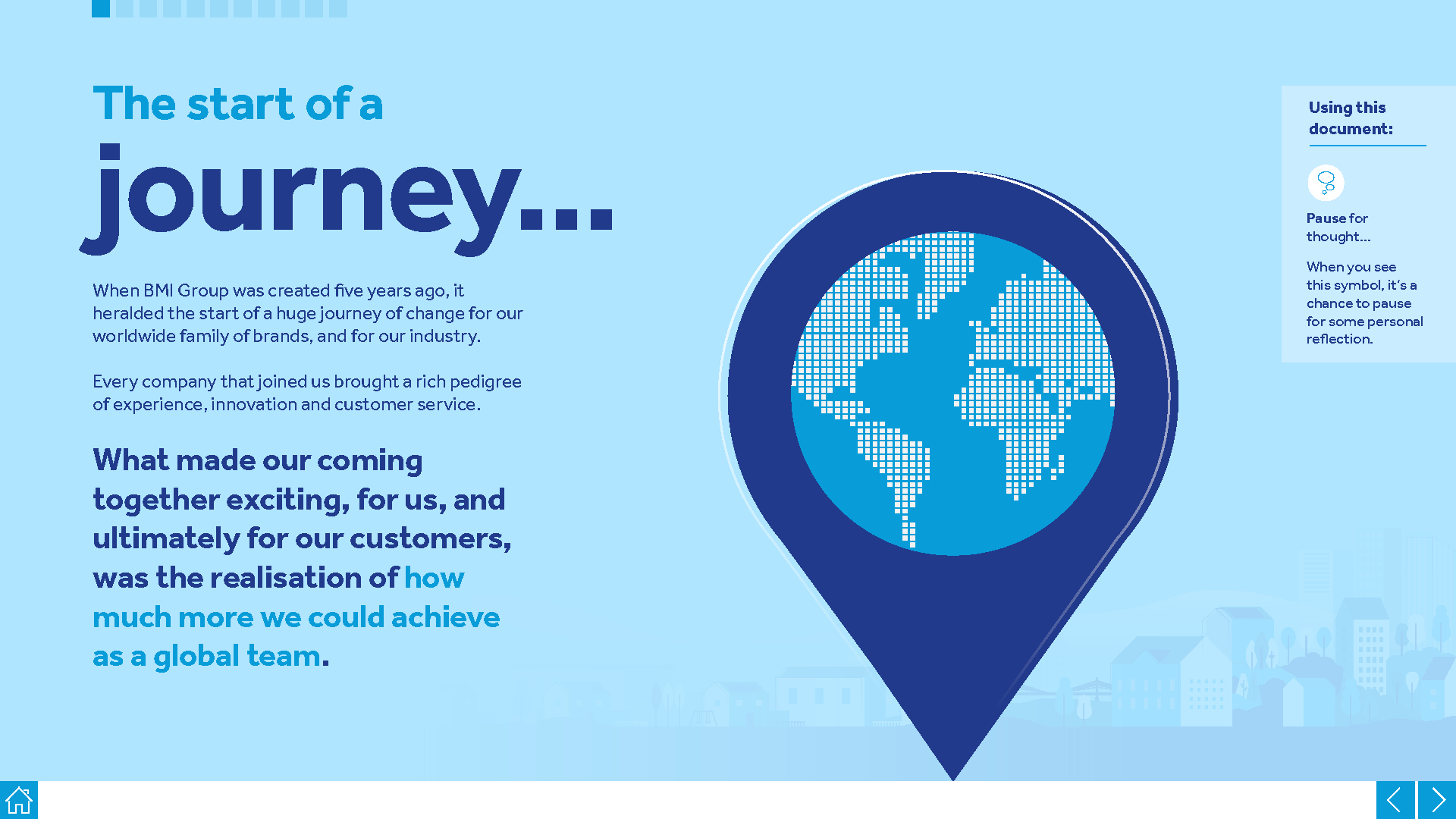 The start of a

journey...

When BMI Group was created five years ago, it heralded the start of a huge journey of change for our worldwide family of brands, and for our industry.

Every company that joined us brought a rich pedigree of experience, innovation and customer service.

What made our coming together exciting, for us, and ultimately for our customers, was the realisation of how much more we could achieve as a global team.

Using this document:

Pause for thought...

When you see this symbol, it's a chance to pause for some personal reflection.